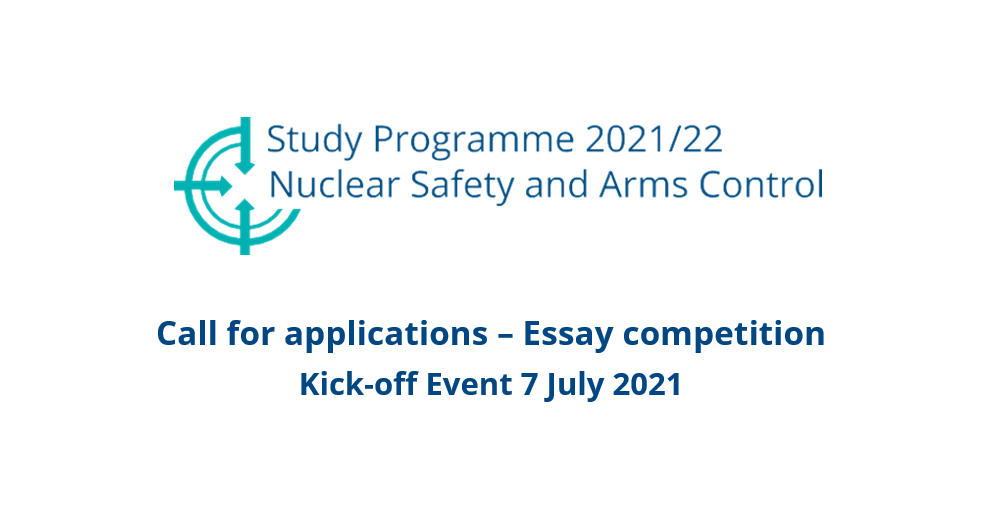 Study Programme 2021/22
Nuclear Safety and Arms Control

Call for applications – Essay competition
Kick-off Event 7 July 2021